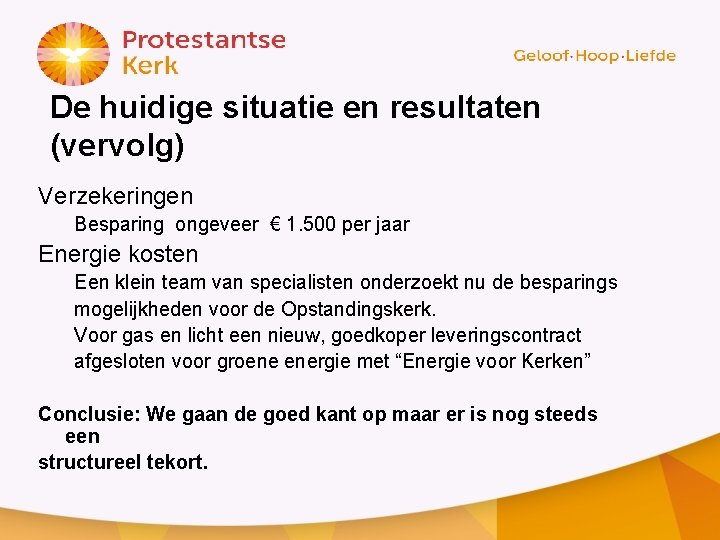 Protestantse Kerk

Geloof·Hoop·Liefde

De huidige situatie en resultaten (vervolg)

Verzekeringen

Besparing ongeveer € 1.500 per jaar

Energie kosten

Een klein team van specialisten onderzoekt nu de besparings mogelijkheden voor de Opstandingskerk.

Voor gas en licht een nieuw, goedkoper leveringscontract afgesloten voor groene energie met “Energie voor Kerken”

Conclusie: We gaan de goed kant op maar er is nog steeds een

structureel tekort.